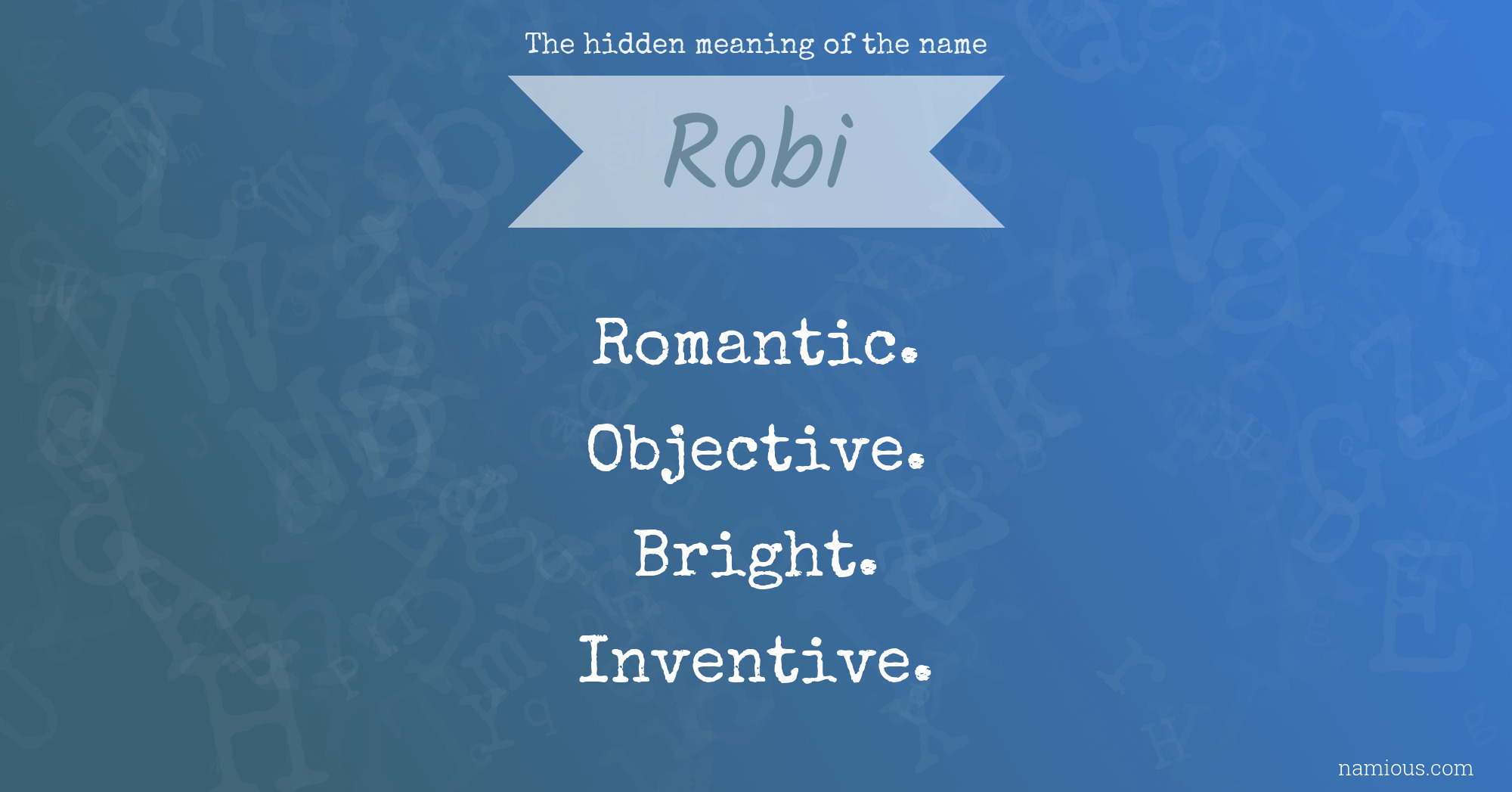 The hidden meaning of the name

Robi

Romantic.

Objective.

Bright.

Inventive.

namious.com